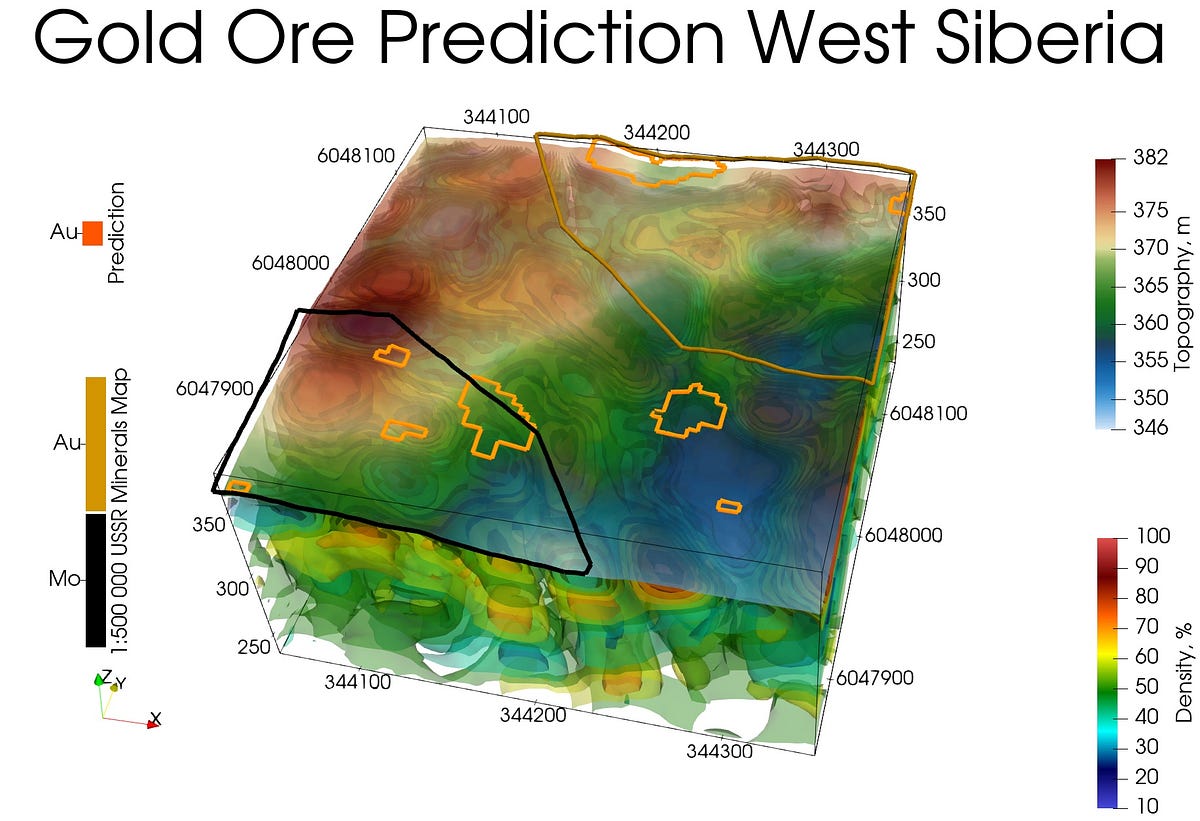 Gold Ore Prediction West Siberia

Au
Prediction

Au
Mo
1:500 000 USSR Minerals Map

Z
Y
X

344100
344200
344300
6048100
6048000
6047900
350
300
250
350
300
250
6048100
6048000
6047900
344100
344200
344300

382
375
370
365
360
355
350
346
Topography, m

100
90
80
70
60
50
40
30
20
10
Density, %